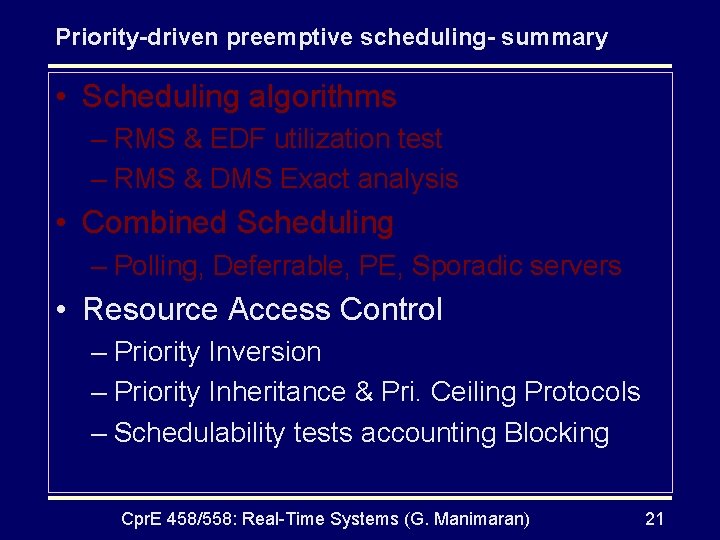 Priority-driven preemptive scheduling- summary

• Scheduling algorithms
  – RMS & EDF utilization test
  – RMS & DMS Exact analysis
• Combined Scheduling
  – Polling, Deferrable, PE, Sporadic servers
• Resource Access Control
  – Priority Inversion
  – Priority Inheritance & Pri. Ceiling Protocols
  – Schedulability tests accounting Blocking

CprE 458/558: Real-Time Systems (G. Manimaran) 21